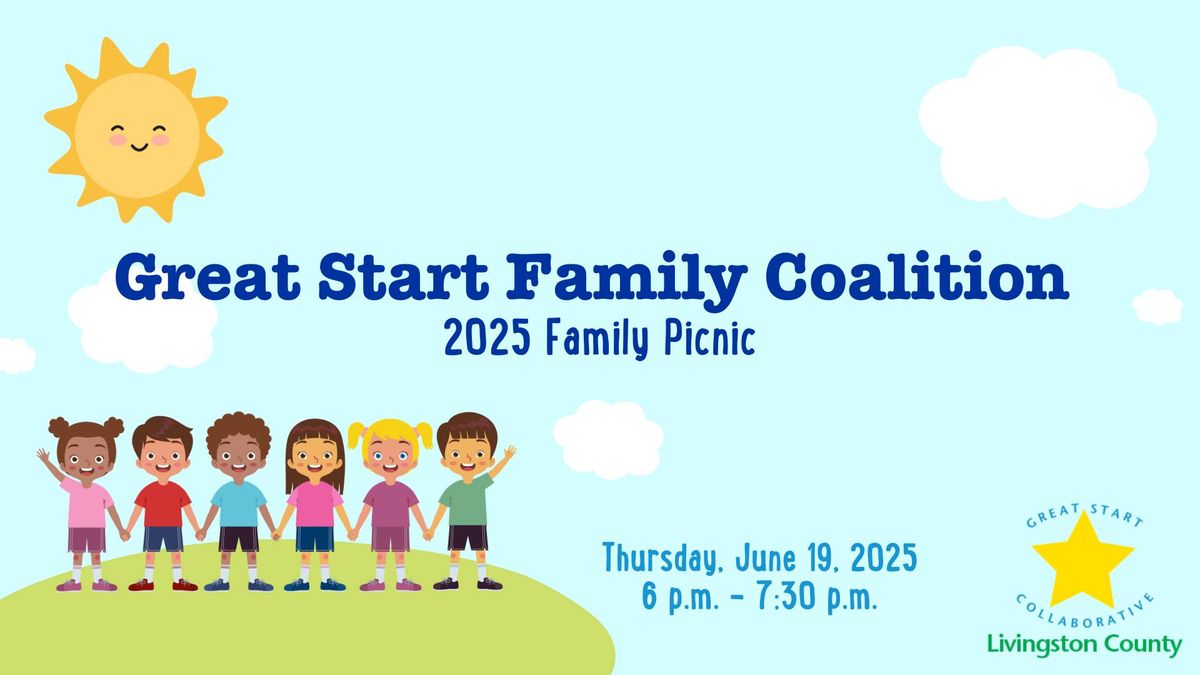 Great Start Family Coalition
2025 Family Picnic

Thursday, June 19, 2025
6 p.m. - 7:30 p.m.

GREAT START
COLLABORATIVE
Livingston County